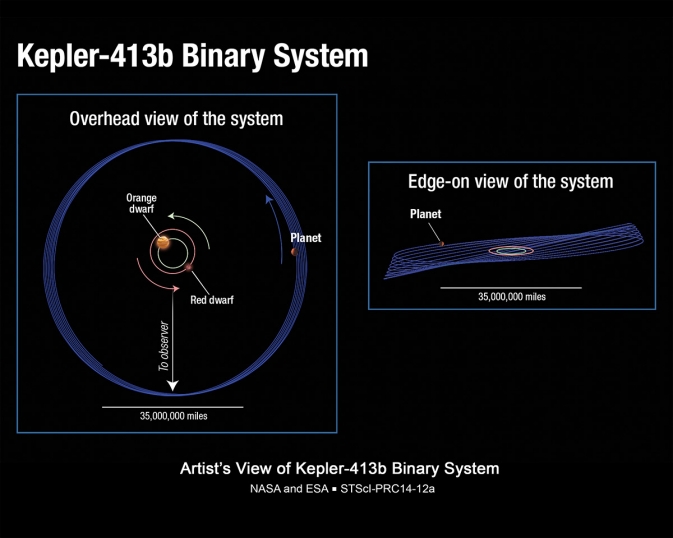 Kepler-413b Binary System

Overhead view of the system

Orange dwarf

Planet

Red dwarf

To observer

35,000,000 miles

Edge-on view of the system

Planet

35,000,000 miles

Artist's View of Kepler-413b Binary System

NASA and ESA ▪ STScI-PRC14-12a